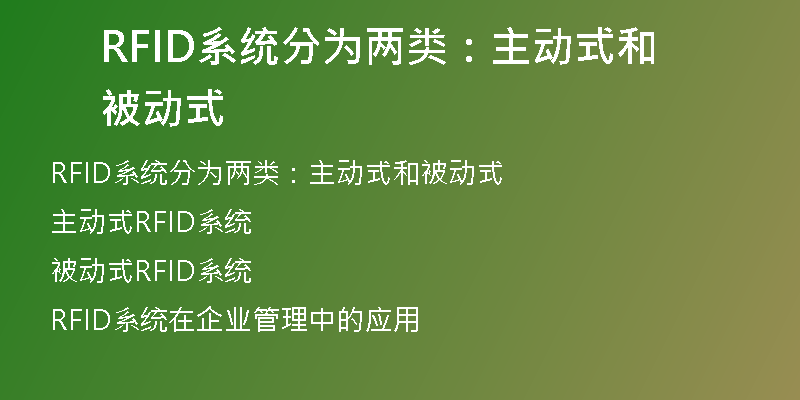 RFID系统分为两类：主动式和被动式

RFID系统分为两类：主动式和被动式

主动式RFID系统

被动式RFID系统

RFID系统在企业管理中的应用